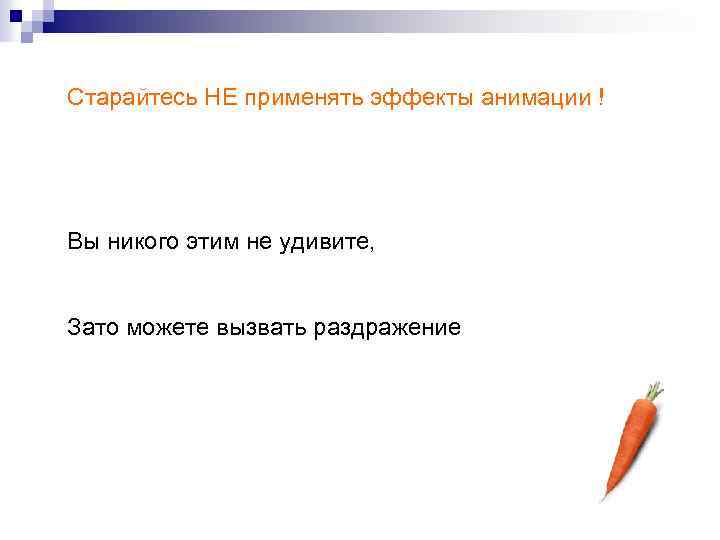 Старайтесь НЕ применять эффекты анимации !

Вы никого этим не удивите,

Зато можете вызвать раздражение